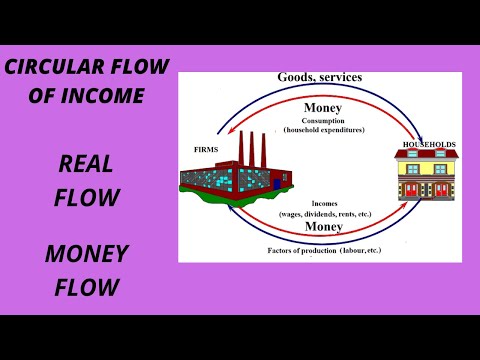 CIRCULAR FLOW OF INCOME

REAL FLOW

MONEY FLOW

Goods, services

Money

Consumption (household expenditures)

FIRMS

HOUSEHOLDS

Incomes (wages, dividends, rents, etc.)

Money

Factors of production (labour, etc.)